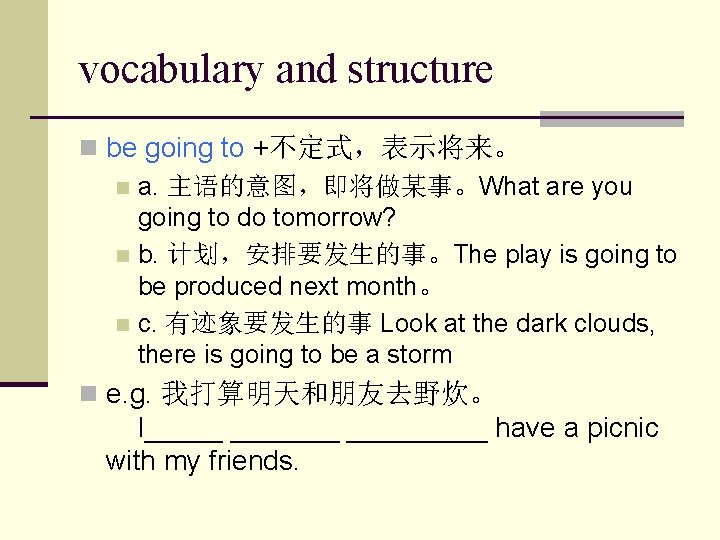 vocabulary and structure

be going to +不定式，表示将来。

a. 主语的意图，即将做某事。What are you going to do tomorrow?

b. 计划，安排要发生的事。The play is going to be produced next month。

c. 有迹象要发生的事 Look at the dark clouds, there is going to be a storm

e.g. 我打算明天和朋友去野炊。
I_____ _______ _________ have a picnic with my friends.